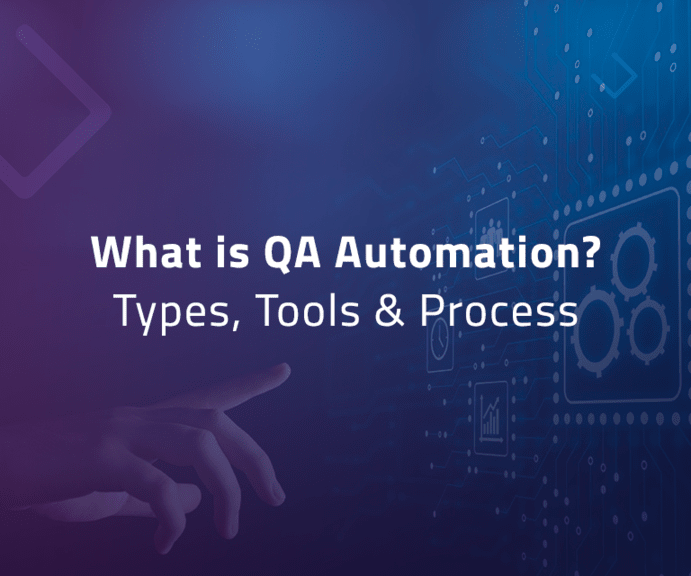 What is QA Automation?
Types, Tools & Process